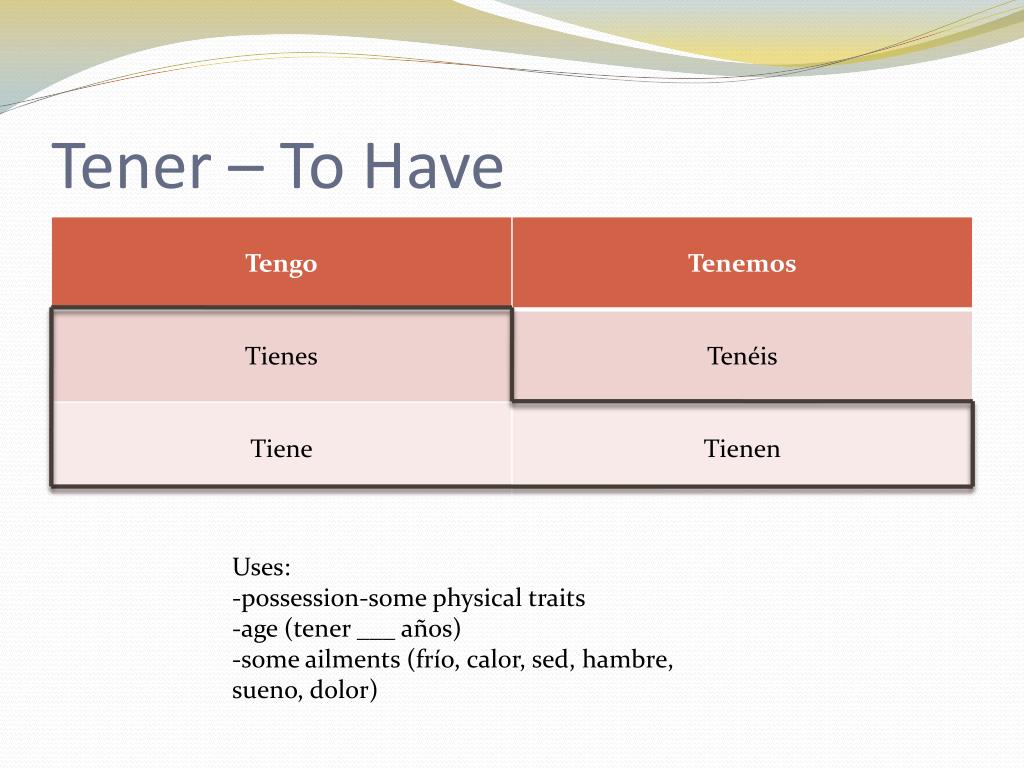 Tener – To Have

| Tengo | Tenemos |
|---|---|
| Tienes | Tenéis |
| Tiene | Tienen |

Uses:
-possession-some physical traits
-age (tener ___ años)
-some ailments (frío, calor, sed, hambre, sueno, dolor)